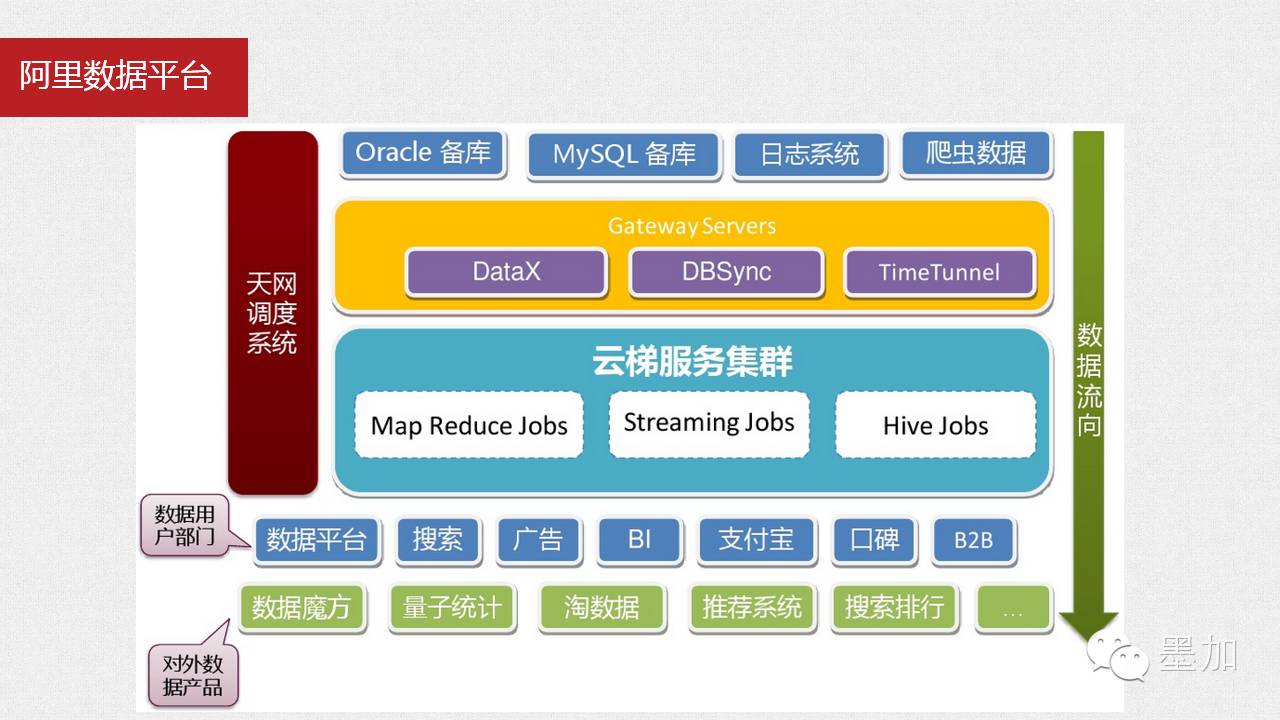 阿里数据平台

天网调度系统

Oracle 备库
MySQL 备库
日志系统
爬虫数据

Gateway Servers
DataX
DBSync
TimeTunnel

云梯服务集群
Map Reduce Jobs
Streaming Jobs
Hive Jobs

数据流向

数据用户部门
数据平台
搜索
广告
BI
支付宝
口碑
B2B

数据魔方
量子统计
淘数据
推荐系统
搜索排行
...

对外数据产品

墨加